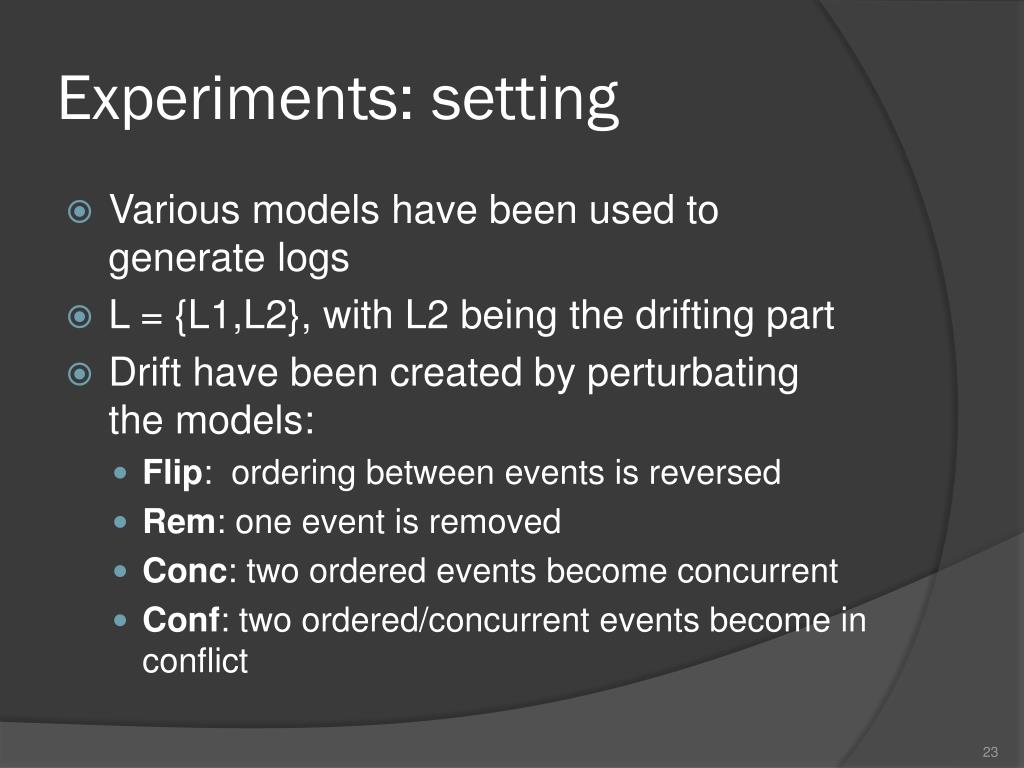 Experiments: setting

Various models have been used to generate logs

L = {L1,L2}, with L2 being the drifting part

Drift have been created by perturbating the models:

Flip: ordering between events is reversed

Rem: one event is removed

Conc: two ordered events become concurrent

Conf: two ordered/concurrent events become in conflict

23